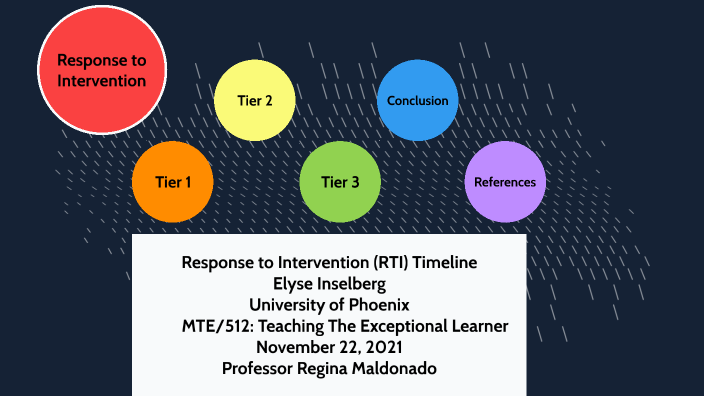 Response to Intervention

Tier 2

Conclusion

Tier 1

Tier 3

References

Response to Intervention (RTI) Timeline
Elyse Inselberg
University of Phoenix
MTE/512: Teaching The Exceptional Learner
November 22, 2021
Professor Regina Maldonado